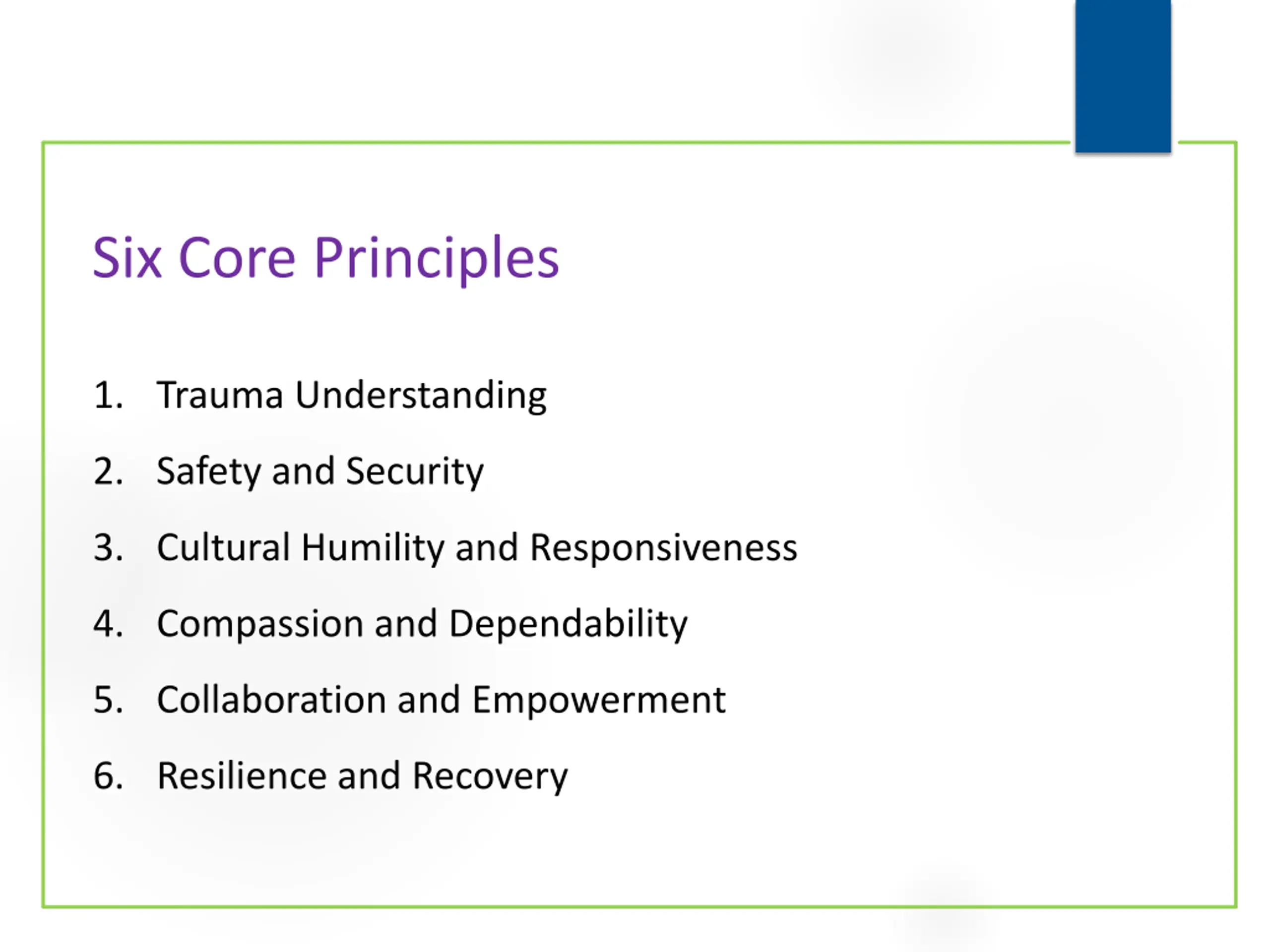 Six Core Principles

1. Trauma Understanding
2. Safety and Security
3. Cultural Humility and Responsiveness
4. Compassion and Dependability
5. Collaboration and Empowerment
6. Resilience and Recovery